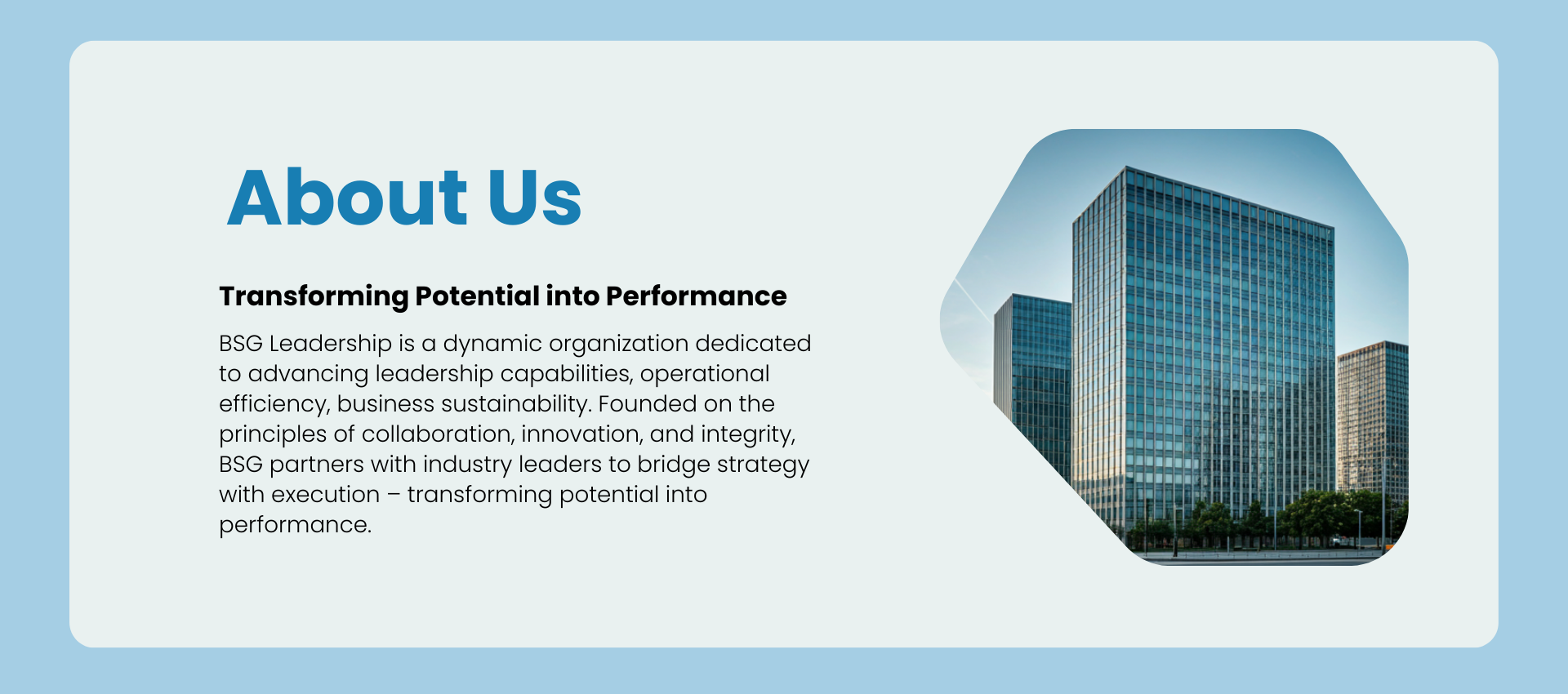 About Us

Transforming Potential into Performance

BSG Leadership is a dynamic organization dedicated to advancing leadership capabilities, operational efficiency, business sustainability. Founded on the principles of collaboration, innovation, and integrity, BSG partners with industry leaders to bridge strategy with execution – transforming potential into performance.